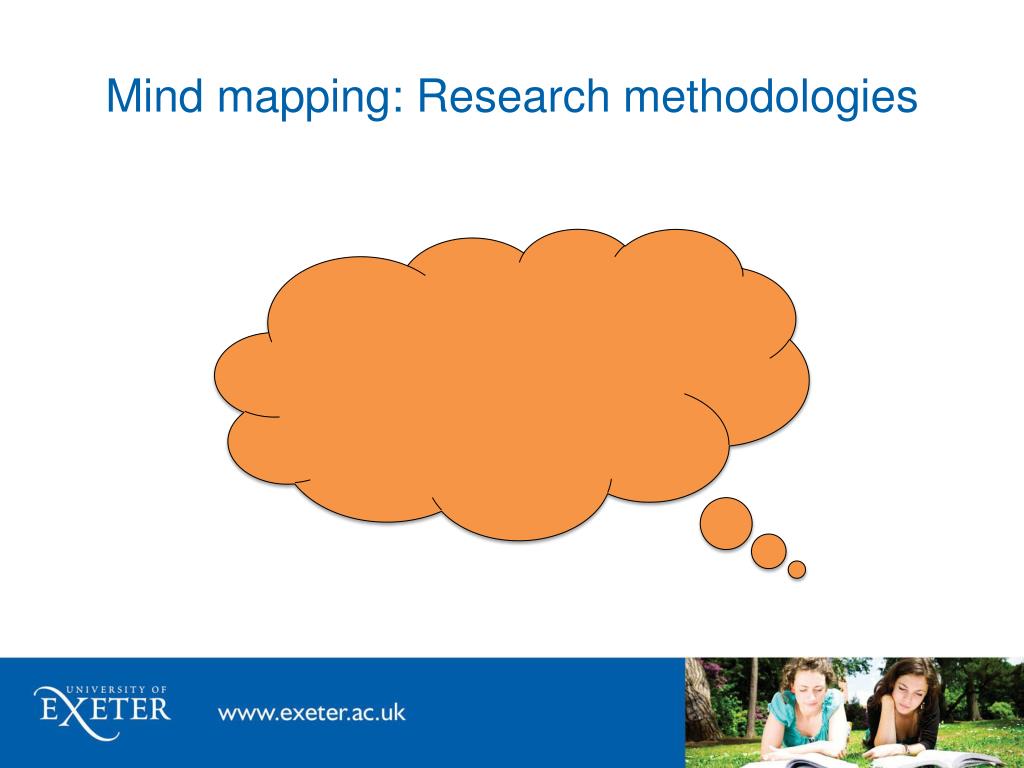 Mind mapping: Research methodologies

UNIVERSITY OF
EXETER

www.exeter.ac.uk